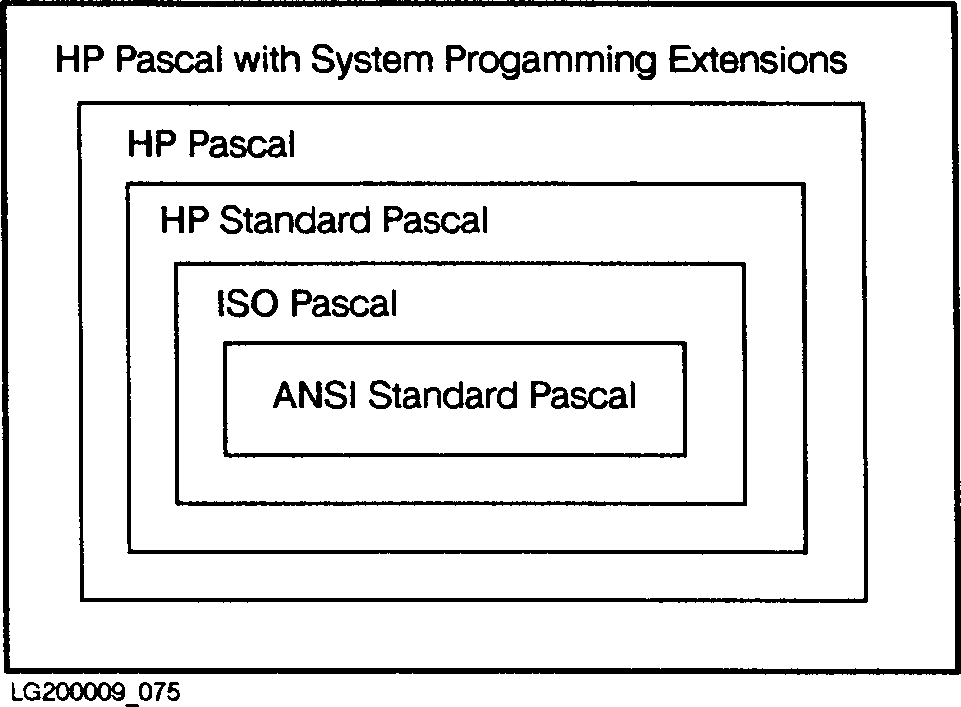 HP Pascal with System Progamming Extensions

HP Pascal

HP Standard Pascal

ISO Pascal

ANSI Standard Pascal

LG200009_075